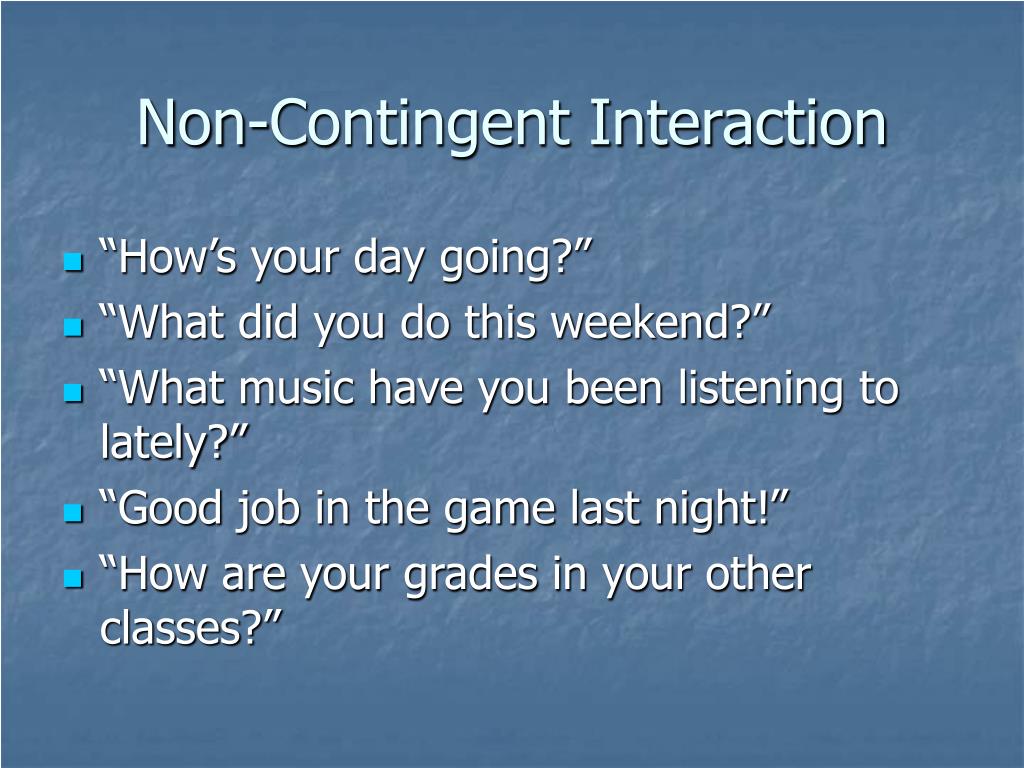 Non-Contingent Interaction

- “How’s your day going?”
- “What did you do this weekend?”
- “What music have you been listening to lately?”
- “Good job in the game last night!”
- “How are your grades in your other classes?”